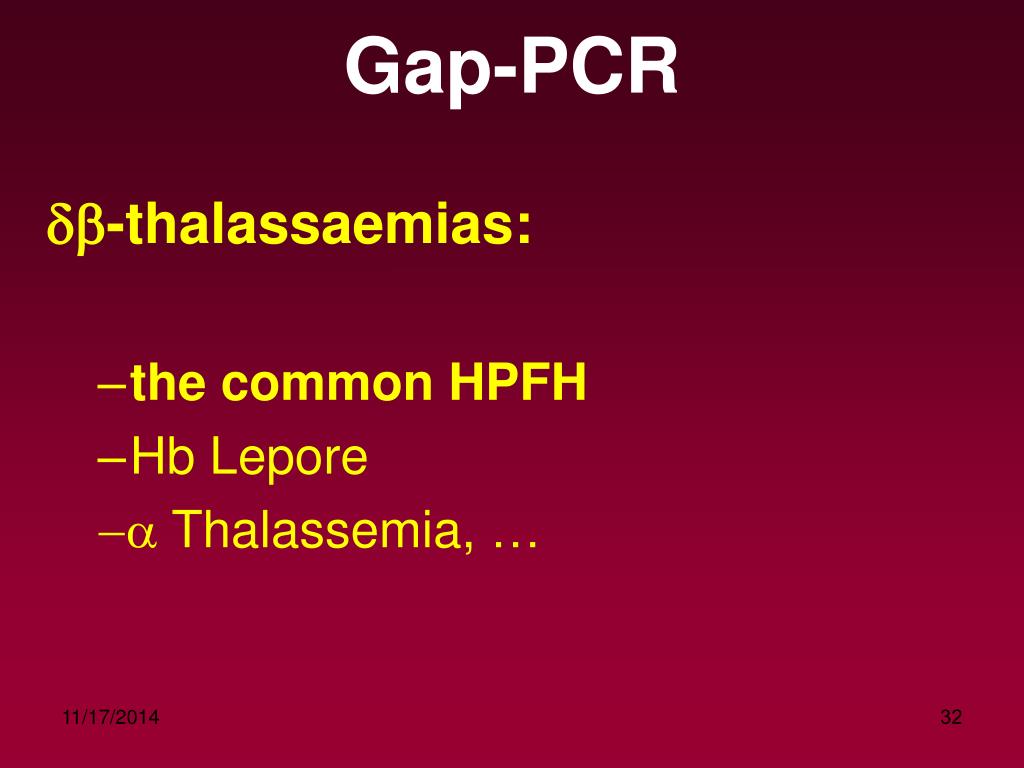 Gap-PCR

δβ-thalassaemias:

–the common HPFH
–Hb Lepore
–α Thalassemia, …

11/17/2014

32